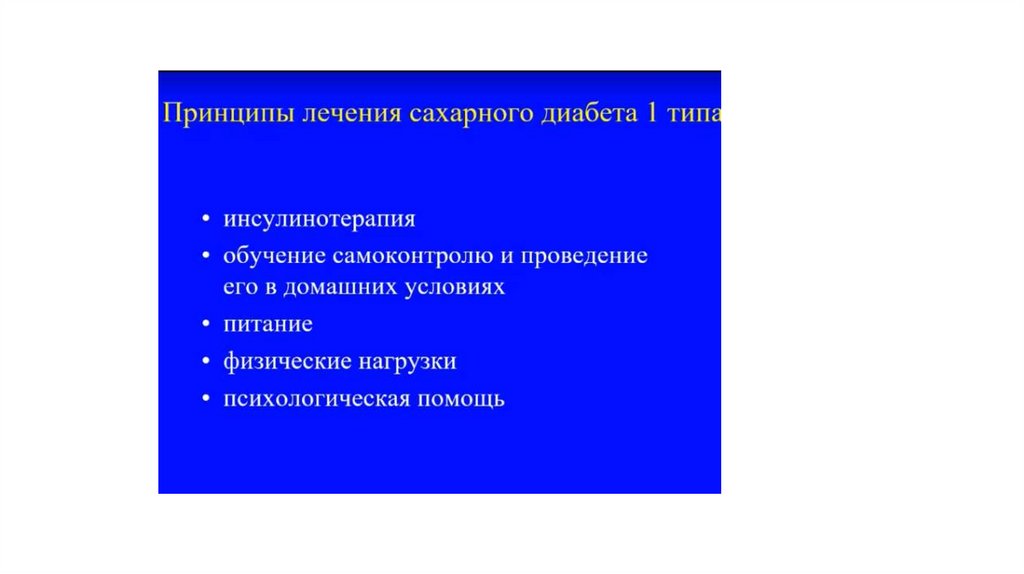 Принципы лечения сахарного диабета 1 типа

• инсулинотерапия
• обучение самоконтролю и проведение его в домашних условиях
• питание
• физические нагрузки
• психологическая помощь